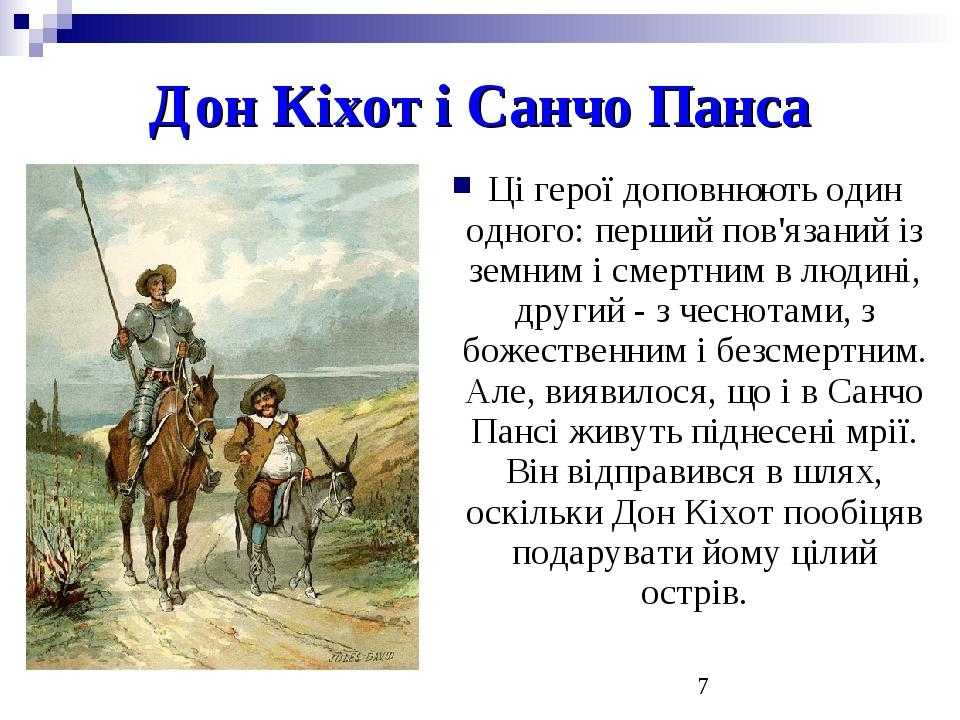 Дон Кіхот і Санчо Панса

Ці герої доповнюють один одного: перший пов'язаний із земним і смертним в людині, другий - з чеснотами, з божественним і безсмертним. Але, виявилося, що і в Санчо Пансі живуть піднесені мрії. Він відправився в шлях, оскільки Дон Кіхот пообіцяв подарувати йому цілий острів.

JULES DAVID

7